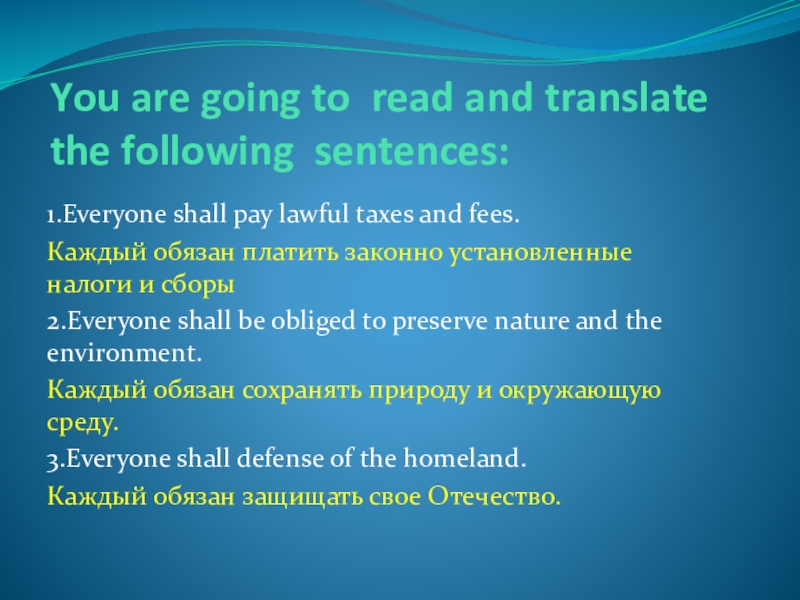 You are going to read and translate the following sentences:

1.Everyone shall pay lawful taxes and fees.

Каждый обязан платить законно установленные налоги и сборы

2.Everyone shall be obliged to preserve nature and the environment.

Каждый обязан сохранять природу и окружающую среду.

3.Everyone shall defense of the homeland.

Каждый обязан защищать свое Отечество.